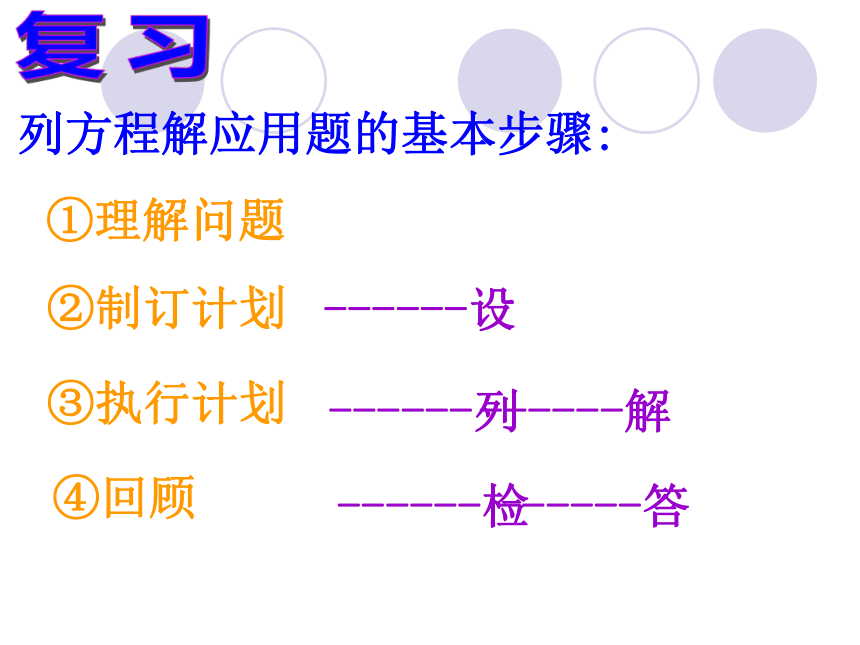 复习

列方程解应用题的基本步骤:

①理解问题

②制订计划 -------设

③执行计划 -------列-----解

④回顾 -------检-----答